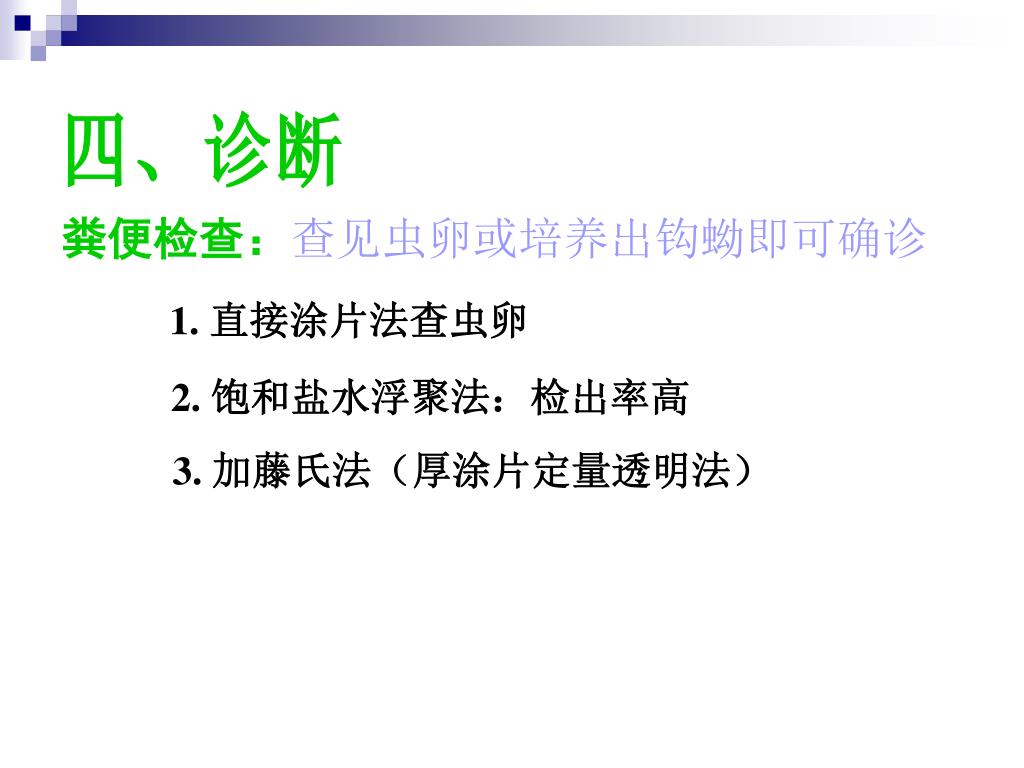 四、诊断

粪便检查：查见虫卵或培养出钩蚴即可确诊

1. 直接涂片法查虫卵

2. 饱和盐水浮聚法：检出率高

3. 加藤氏法（厚涂片定量透明法）